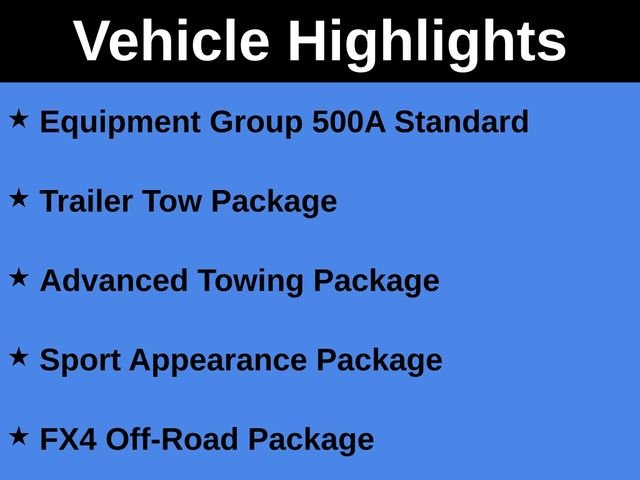 Vehicle Highlights

★ Equipment Group 500A Standard

★ Trailer Tow Package

★ Advanced Towing Package

★ Sport Appearance Package

★ FX4 Off-Road Package